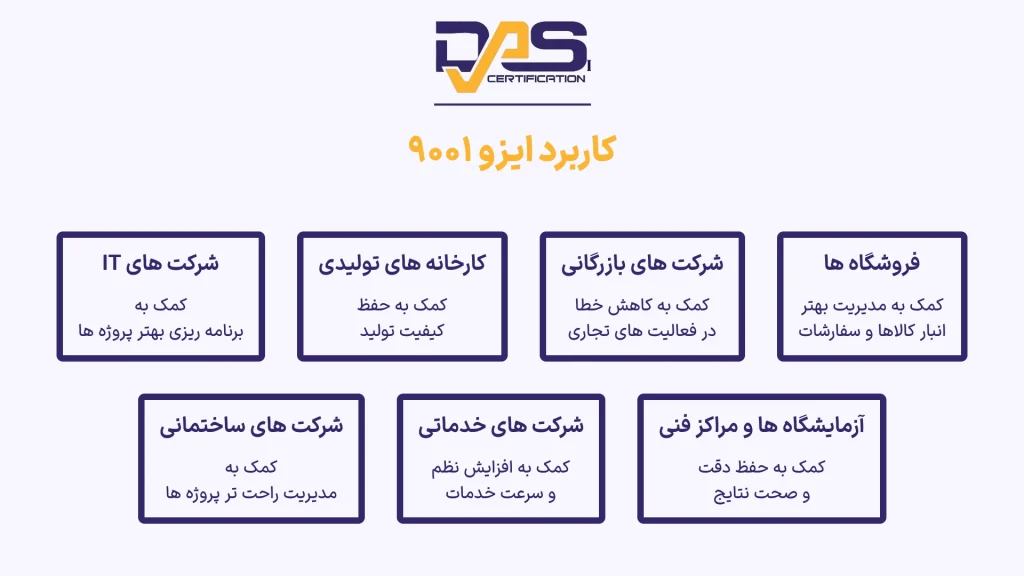 DAS CERTIFICATION

کاربرد ایزو ۹۰۰۱

فروشگاه ها
کمک به مدیریت بهتر انبار کالاها و سفارشات

شرکت های بازرگانی
کمک به کاهش خطا در فعالیت های تجاری

کارخانه های تولیدی
کمک به حفظ کیفیت تولید

شرکت های IT
کمک به برنامه ریزی بهتر پروژه ها

آزمایشگاه ها و مراکز فنی
کمک به حفظ دقت و صحت نتایج

شرکت های خدماتی
کمک به افزایش نظم و سرعت خدمات

شرکت های ساختمانی
کمک به مدیریت راحت تر پروژه ها